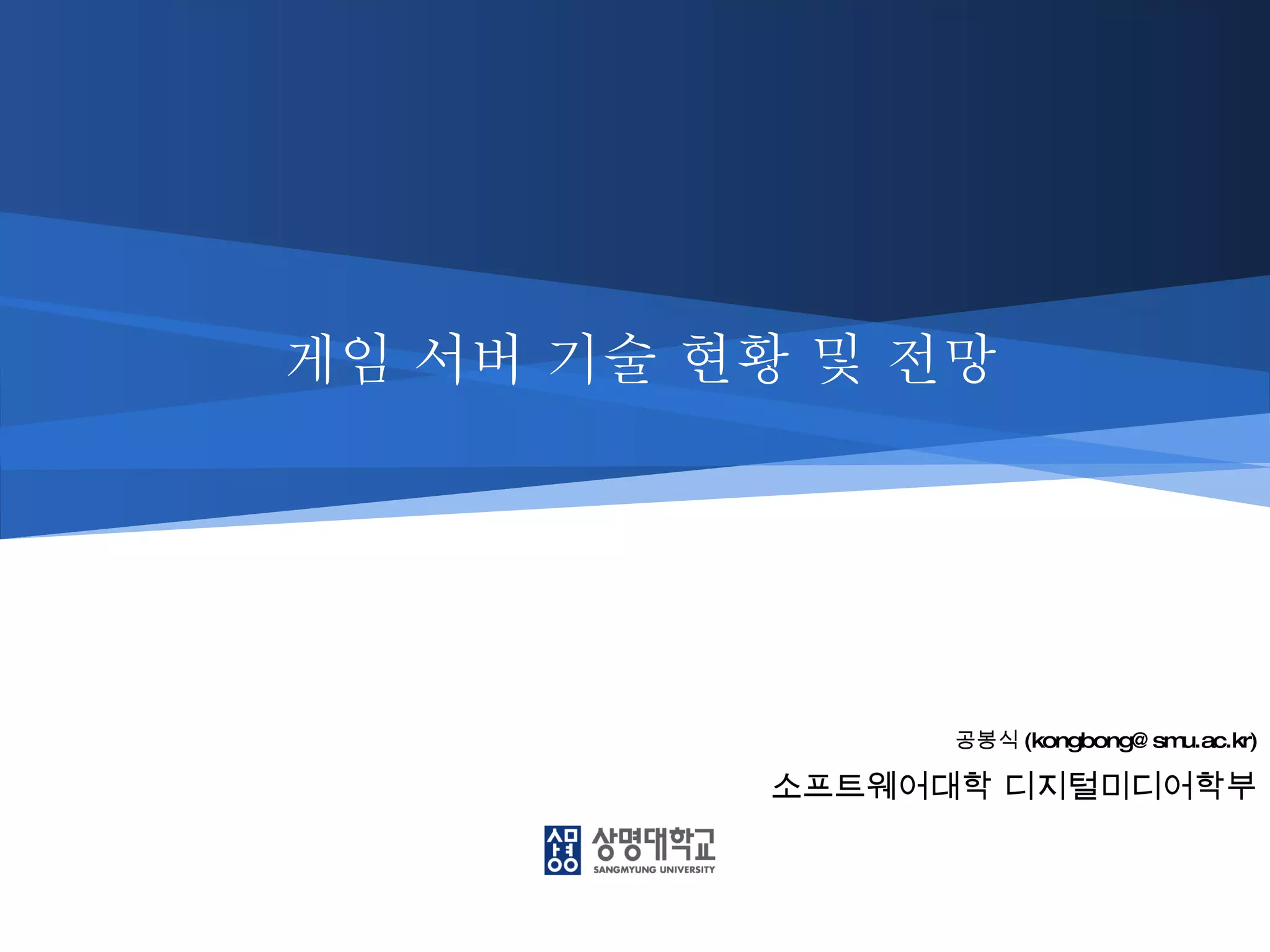 게임 서버 기술 현황 및 전망

공봉식 (kongbong@ smu.ac.kr)

소프트웨어대학 디지털미디어학부

상명

상명대학교
SANGMYUNG UNIVERSITY